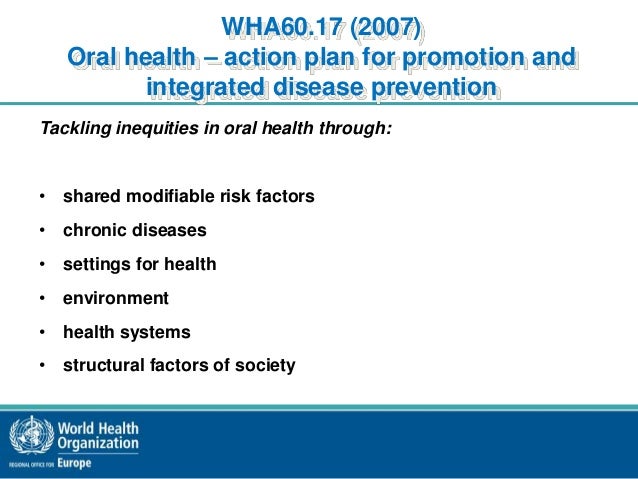 WHA60.17 (2007)
Oral health – action plan for promotion and integrated disease prevention

Tackling inequities in oral health through:

• shared modifiable risk factors
• chronic diseases
• settings for health
• environment
• health systems
• structural factors of society

World Health Organization
REGIONAL OFFICE FOR Europe